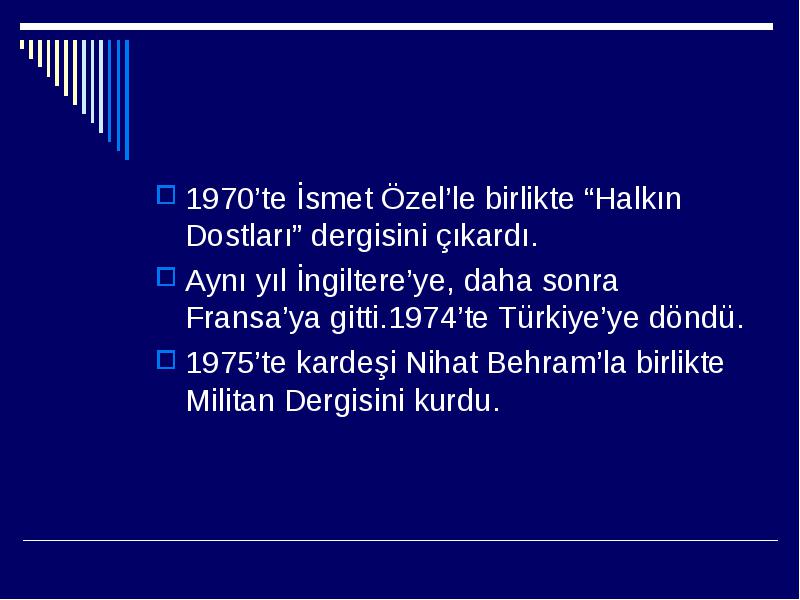 1970’te İsmet Özel’le birlikte “Halkın Dostları” dergisini çıkardı.

Aynı yıl İngiltere’ye, daha sonra Fransa’ya gitti.1974’te Türkiye’ye döndü.

1975’te kardeşi Nihat Behram’la birlikte Militan Dergisini kurdu.